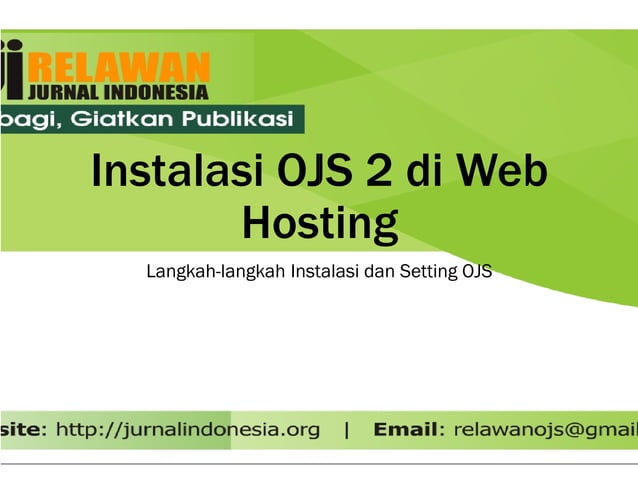 RELAWAN
JURNAL INDONESIA
bagi, Giatkan Publikasi

Instalasi OJS 2 di Web Hosting

Langkah-langkah Instalasi dan Setting OJS

site: http://jurnalindonesia.org | Email: relawanojs@gmail